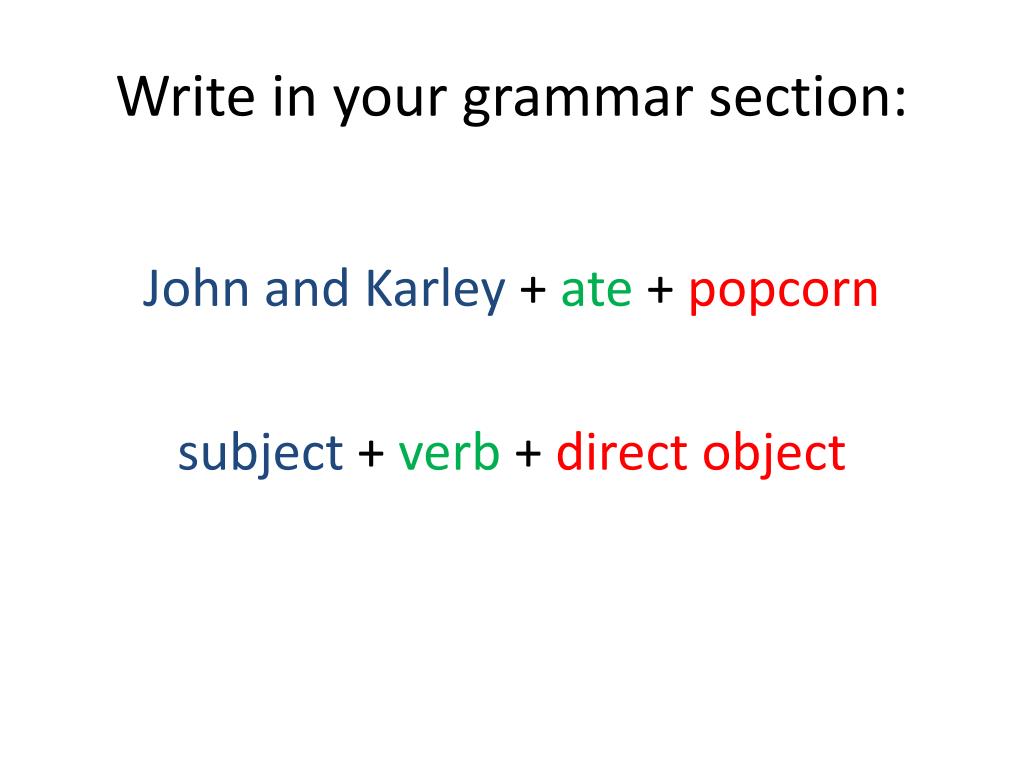 Write in your grammar section:

John and Karley + ate + popcorn

subject + verb + direct object